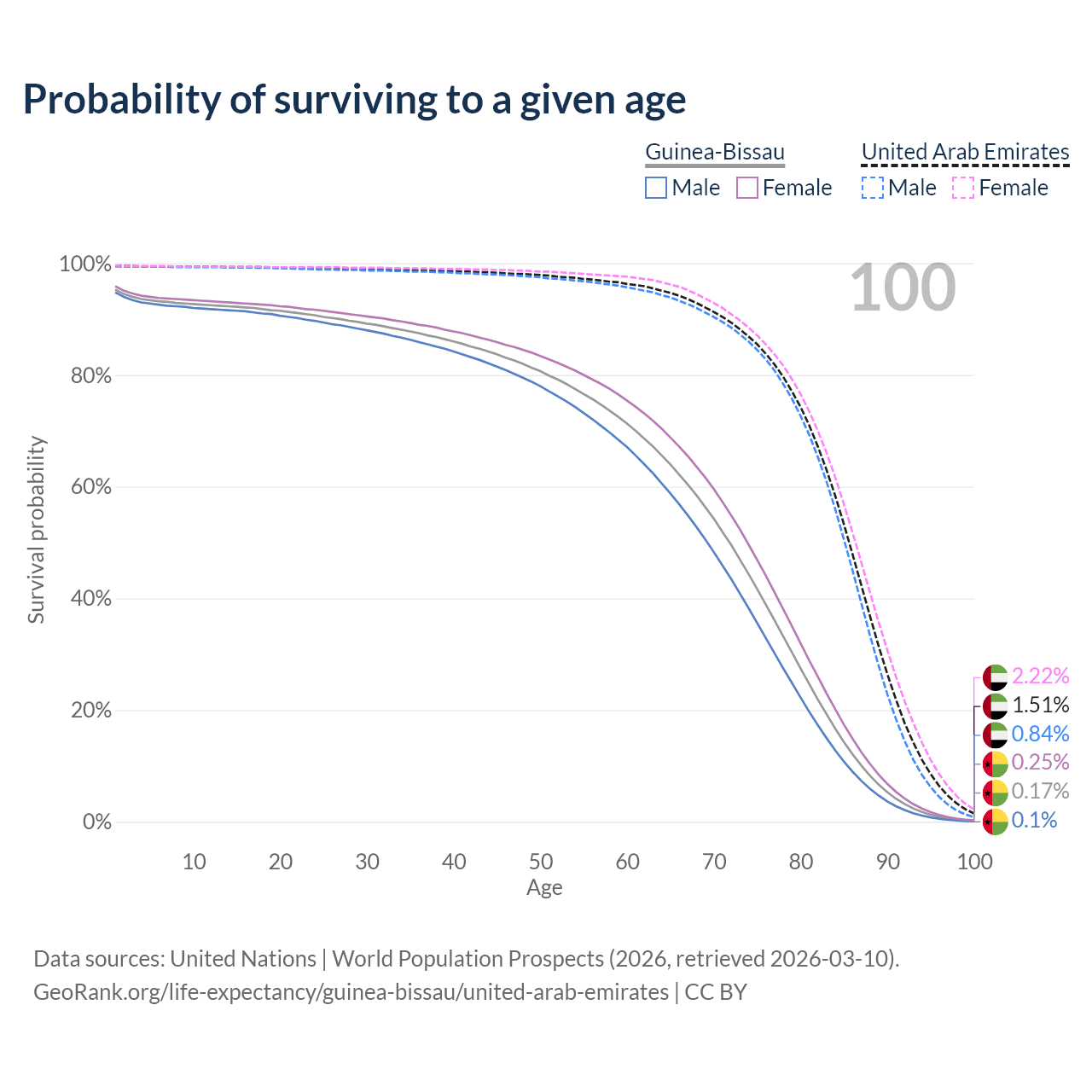 Probability of surviving to a given age

Guinea-Bissau
Male Female

United Arab Emirates
Male Female

100

100%
80%
60%
40%
20%
0%

Survival probability

2.22%
1.51%
0.84%
0.25%
0.17%
0.1%

10 20 30 40 50 60 70 80 90 100
Age

Data sources: United Nations | World Population Prospects (2026, retrieved 2026-03-10).
GeoRank.org/life-expectancy/guinea-bissau/united-arab-emirates | CC BY